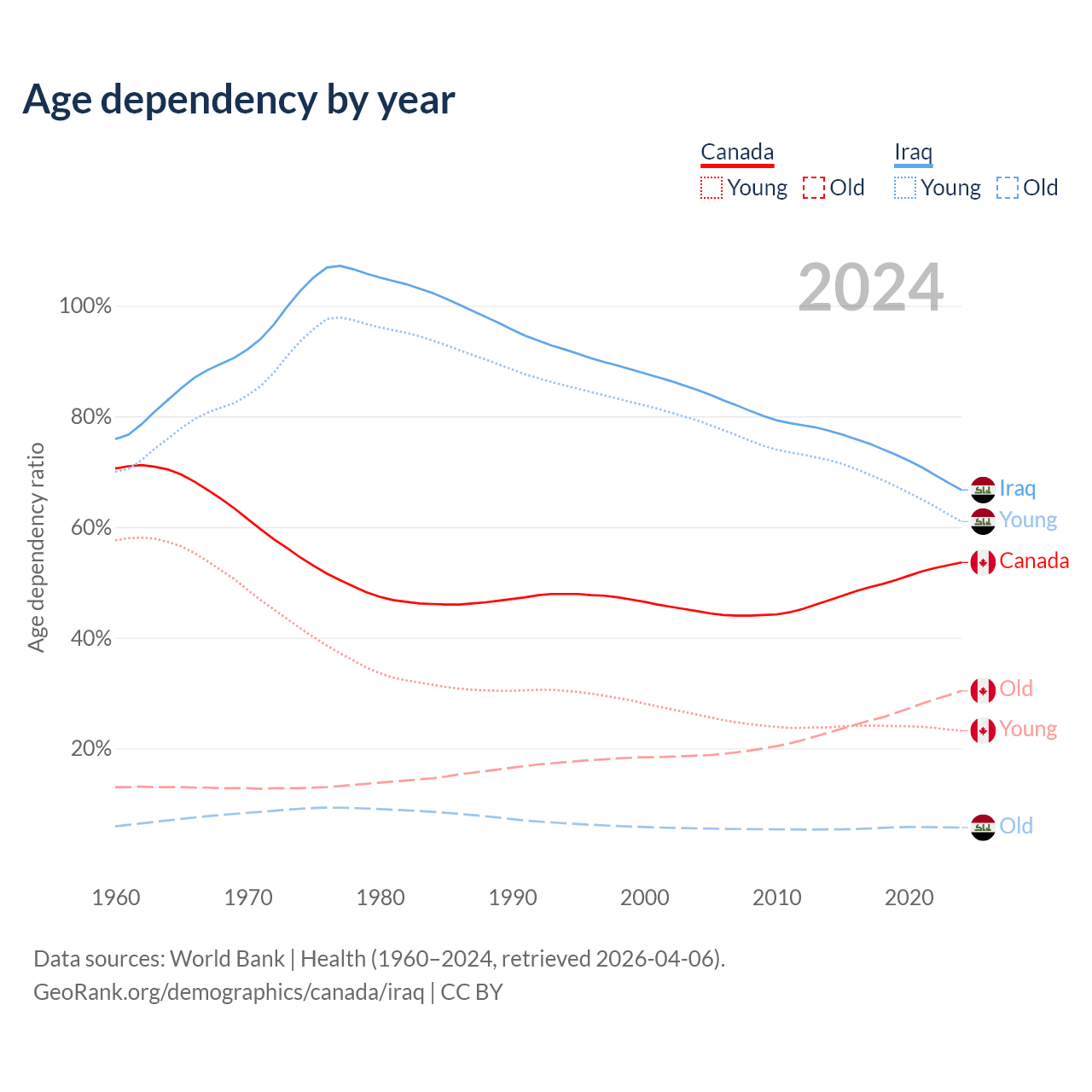 Age dependency by year

Canada
Young Old

Iraq
Young Old

2024

100%
80%
60%
40%
20%

Age dependency ratio

Iraq
Young
Canada
Old
Young
Old

1960 1970 1980 1990 2000 2010 2020

Data sources: World Bank | Health (1960–2024, retrieved 2026-04-06).
GeoRank.org/demographics/canada/iraq | CC BY